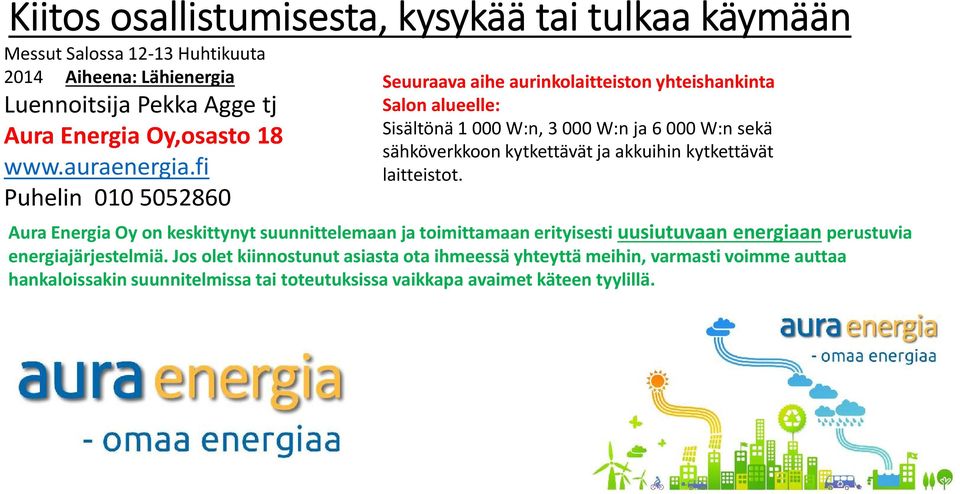 Kiitos osallistumisesta, kysykää tai tulkaa käymään

Messut Salossa 12-13 Huhtikuuta 2014 Aiheena: Lähienergia
Luennoitsija Pekka Agge tj
Aura Energia Oy,osasto 18
www.auraenergia.fi
Puhelin 010 5052860

Seuuraava aihe aurinkolaitteiston yhteishankinta Salon alueelle:
Sisältönä 1 000 W:n, 3 000 W:n ja 6 000 W:n sekä sähköverkkoon kytkettävät ja akkuihin kytkettävät laitteistot.

Aura Energia Oy on keskittynyt suunnittelemaan ja toimittamaan erityisesti uusiutuvaan energiaan perustuvia energiajärjestelmiä. Jos olet kiinnostunut asiasta ota ihmeessä yhteyttä meihin, varmasti voimme auttaa hankaloissakin suunnitelmissa tai toteutuksissa vaikkapa avaimet käteen tyylillä.

aura energia
- omaa energiaa

aura energia
- omaa energiaa